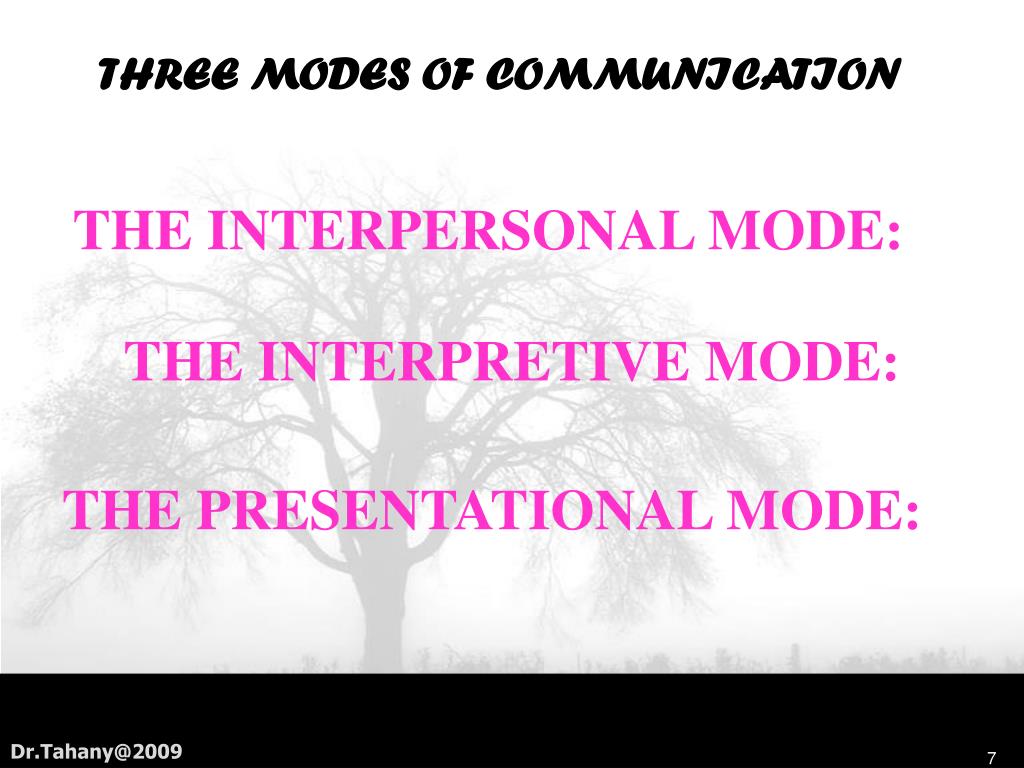 THREE MODES OF COMMUNICATION

THE INTERPERSONAL MODE:

THE INTERPRETIVE MODE:

THE PRESENTATIONAL MODE:

Dr.Tahany@2009

7